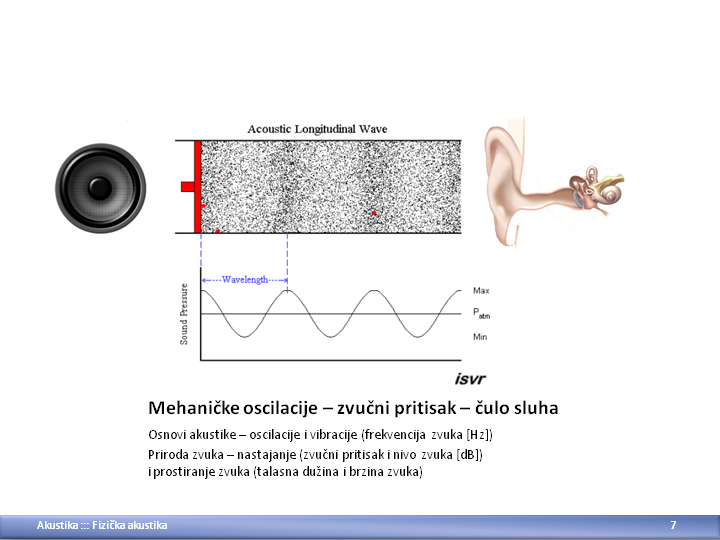 Acoustic Longitudinal Wave

Wavelength

Sound Pressure

Max

$P_{atm}$

Min

isvr

Mehaničke oscilacije – zvučni pritisak – čulo sluha

Osnovi akustike – oscilacije i vibracije (frekvencija zvuka [Hz])

Priroda zvuka – nastajanje (zvučni pritisak i nivo zvuka [dB]) i prostiranje zvuka (talasna dužina i brzina zvuka)

Akustika ::: Fizička akustika

7